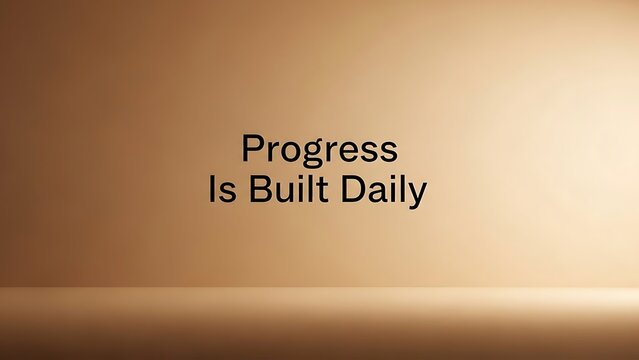 Progress
Is Built Daily